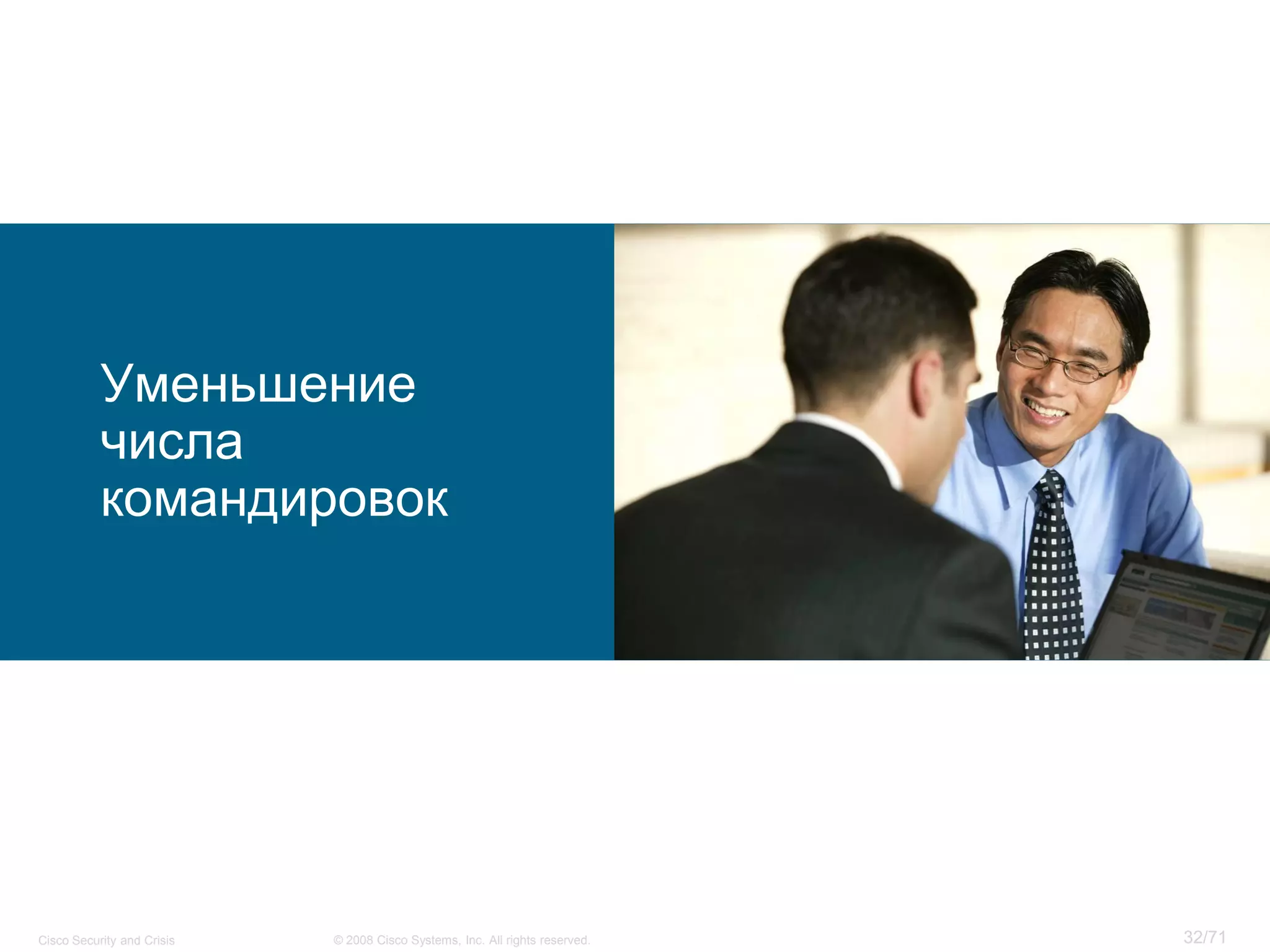 Уменьшение числа командировок

Cisco Security and Crisis

© 2008 Cisco Systems, Inc. All rights reserved.

32/71